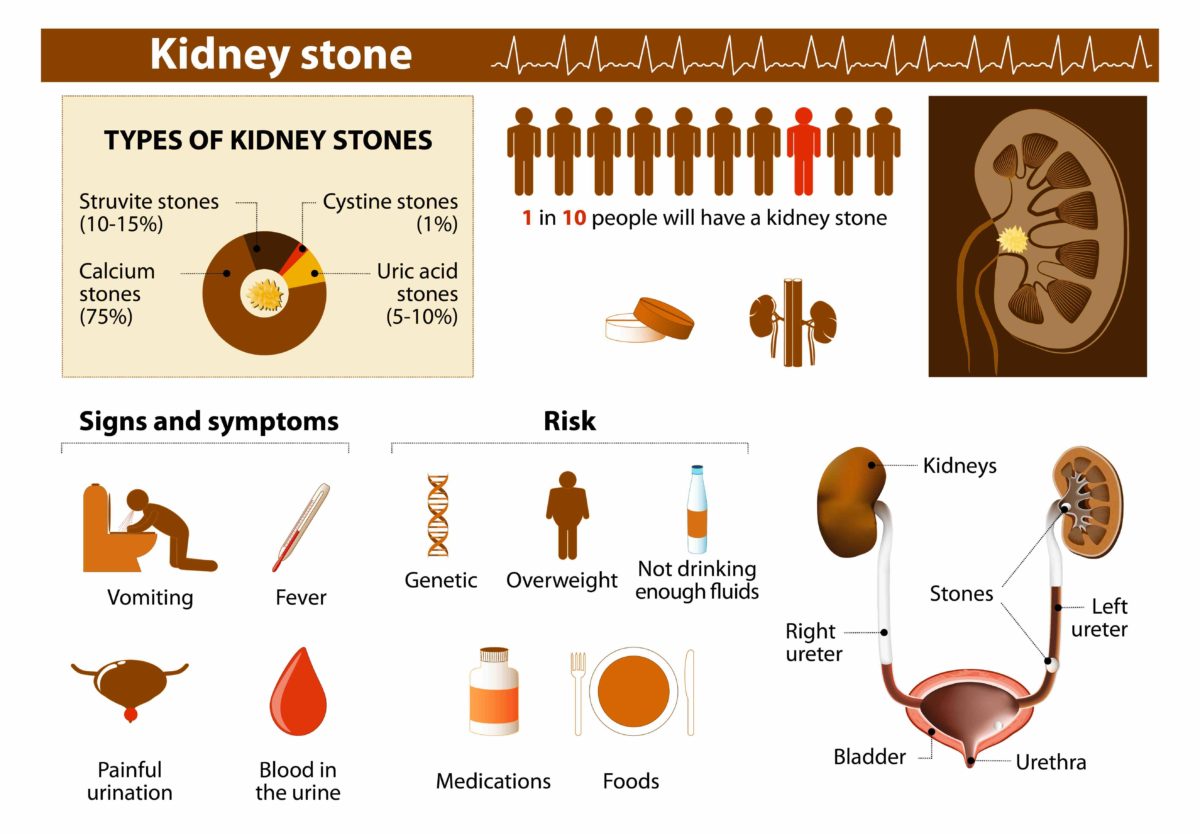 Kidney stone

TYPES OF KIDNEY STONES

Struvite stones (10-15%)

Cystine stones (1%)

Calcium stones (75%)

Uric acid stones (5-10%)

1 in 10 people will have a kidney stone

Signs and symptoms

Vomiting

Fever

Painful urination

Blood in the urine

Risk

Genetic

Overweight

Not drinking enough fluids

Medications

Foods

Kidneys

Stones

Right ureter

Left ureter

Bladder

Urethra